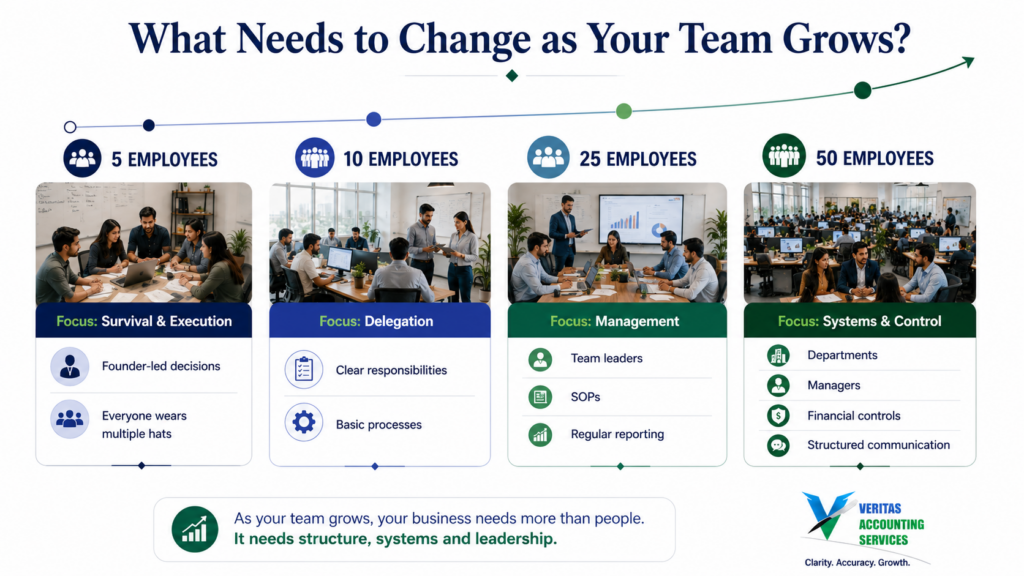 What Needs to Change as Your Team Grows?

5 EMPLOYEES

Focus: Survival & Execution

Founder-led decisions

Everyone wears multiple hats

10 EMPLOYEES

Focus: Delegation

Clear responsibilities

Basic processes

25 EMPLOYEES

Focus: Management

Team leaders

SOPs

Regular reporting

50 EMPLOYEES

Focus: Systems & Control

Departments

Managers

Financial controls

Structured communication

As your team grows, your business needs more than people.
It needs structure, systems and leadership.

VERITAS ACCOUNTING SERVICES
Clarity. Accuracy. Growth.